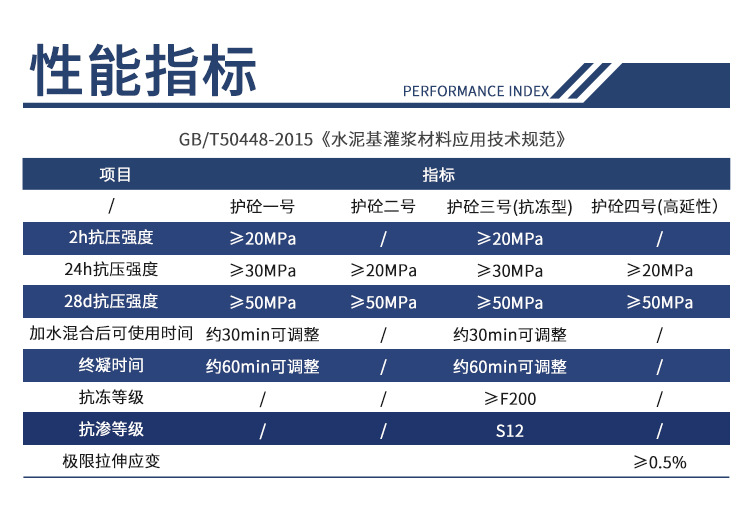 性能指标

PERFORMANCE INDEX

GB/T50448-2015《水泥基灌浆材料应用技术规范》

| 项目 | 指标 | | | |
|---|---|---|---|---|
| / | 护砼一号 | 护砼二号 | 护砼三号(抗冻型) | 护砼四号(高延性) |
| 2h抗压强度 | ≥20MPa | / | ≥20MPa | / |
| 24h抗压强度 | ≥30MPa | ≥20MPa | ≥30MPa | ≥20MPa |
| 28d抗压强度 | ≥50MPa | ≥50MPa | ≥50MPa | ≥50MPa |
| 加水混合后可使用时间 | 约30min可调整 | / | 约30min可调整 | / |
| 终凝时间 | 约60min可调整 | / | 约60min可调整 | / |
| 抗冻等级 | / | / | ≥F200 | / |
| 抗渗等级 | / | / | S12 | / |
| 极限拉伸应变 | | | | ≥0.5% |